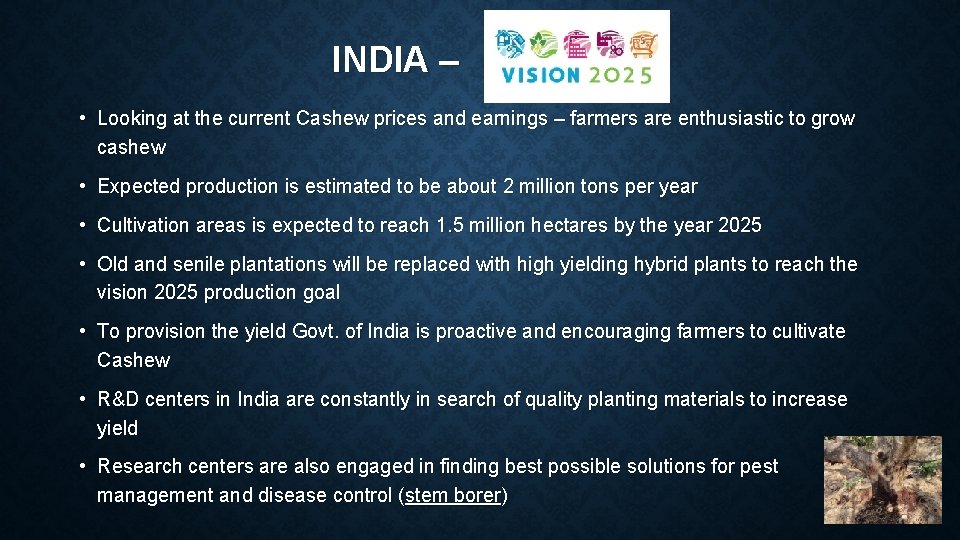 INDIA –

VISION 2025

• Looking at the current Cashew prices and earnings – farmers are enthusiastic to grow cashew

• Expected production is estimated to be about 2 million tons per year

• Cultivation areas is expected to reach 1.5 million hectares by the year 2025

• Old and senile plantations will be replaced with high yielding hybrid plants to reach the vision 2025 production goal

• To provision the yield Govt. of India is proactive and encouraging farmers to cultivate Cashew

• R&D centers in India are constantly in search of quality planting materials to increase yield

• Research centers are also engaged in finding best possible solutions for pest management and disease control (stem borer)